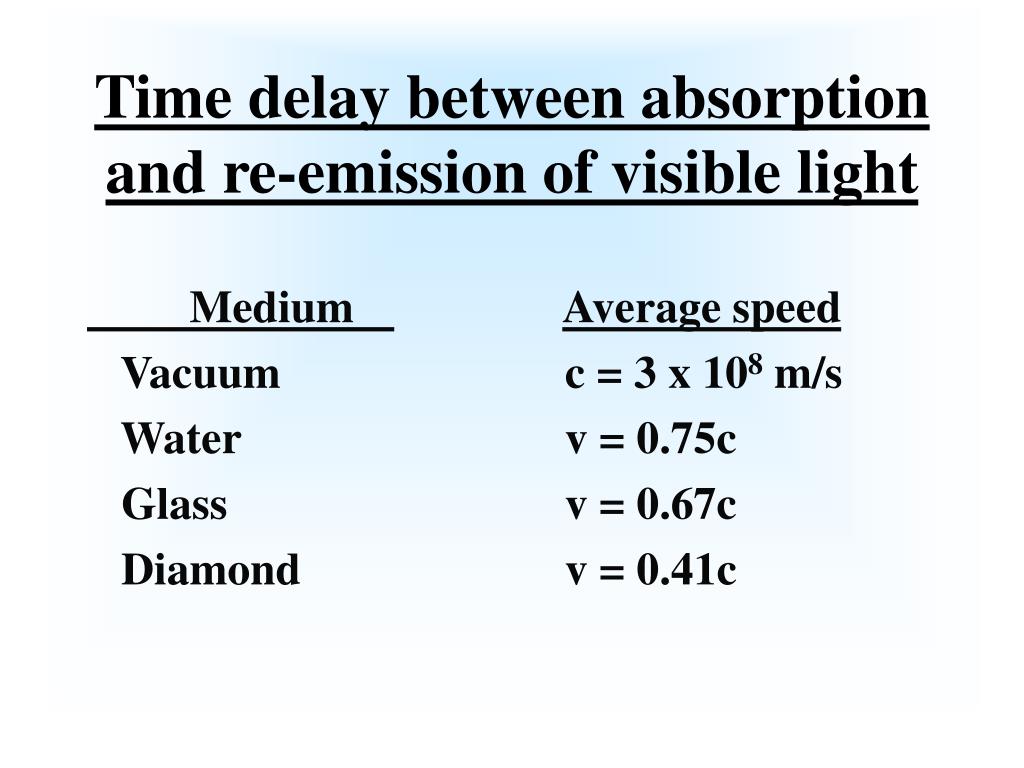 Time delay between absorption and re-emission of visible light

| Medium | Average speed |
|---|---|
| Vacuum | $c = 3 \times 10^8$ m/s |
| Water | v = 0.75c |
| Glass | v = 0.67c |
| Diamond | v = 0.41c |